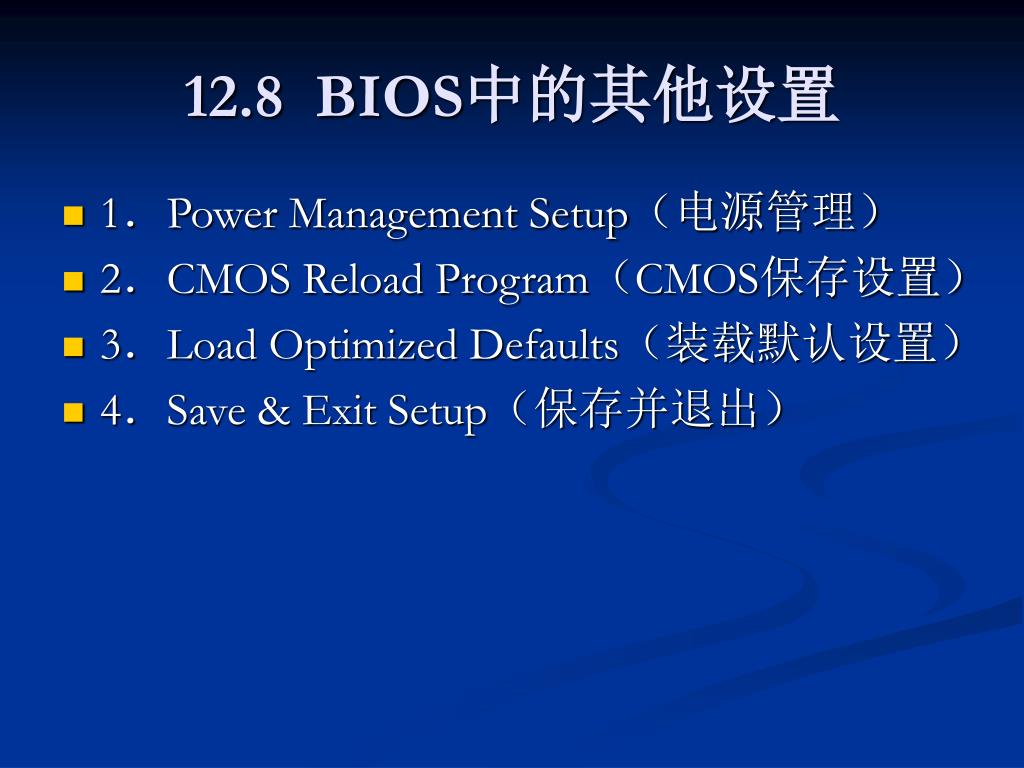 12.8 BIOS中的其他设置

1．Power Management Setup（电源管理）
2．CMOS Reload Program（CMOS保存设置）
3．Load Optimized Defaults（装载默认设置）
4．Save & Exit Setup（保存并退出）